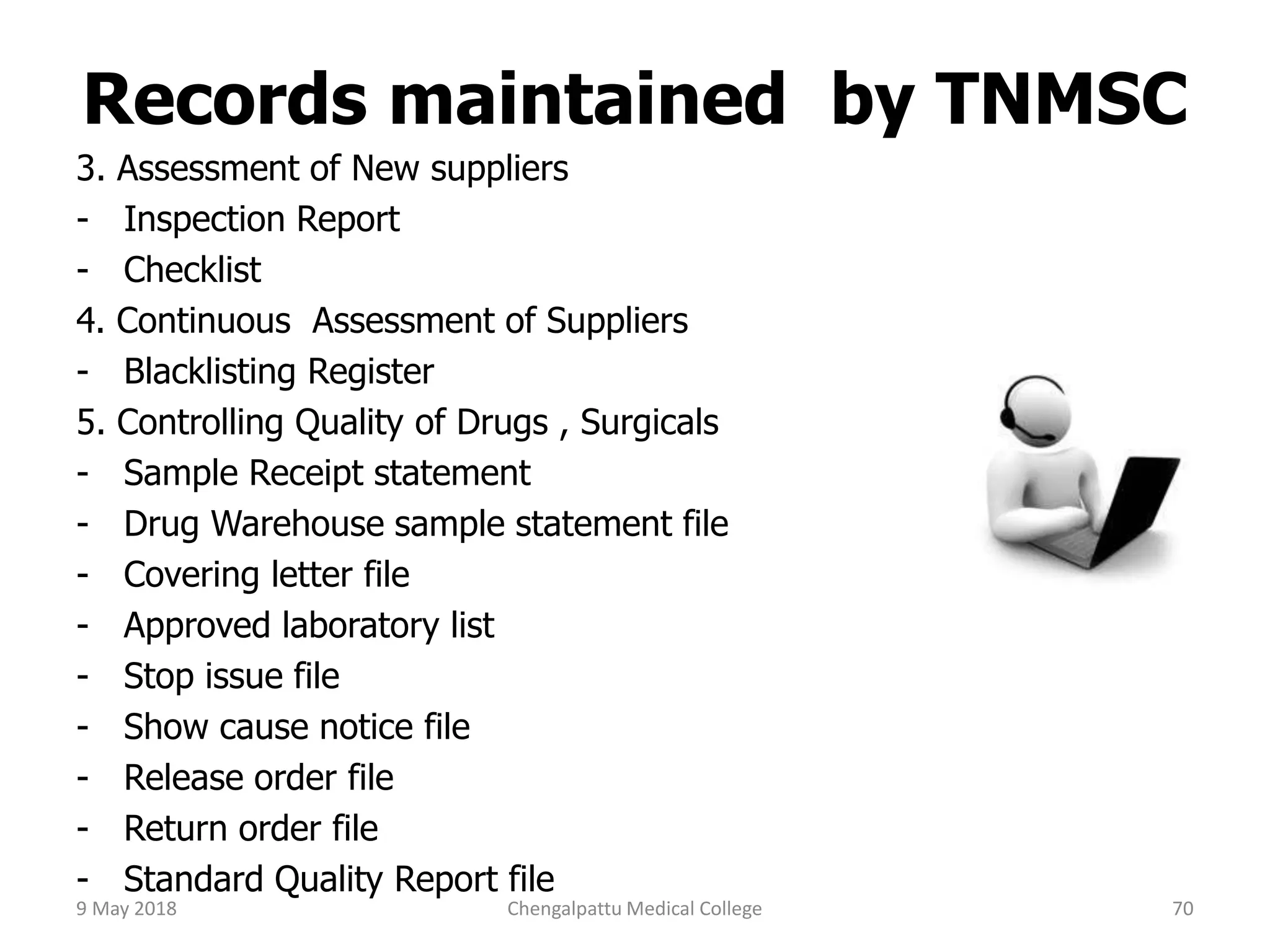 Records maintained by TNMSC

3. Assessment of New suppliers
- Inspection Report
- Checklist
4. Continuous Assessment of Suppliers
- Blacklisting Register
5. Controlling Quality of Drugs , Surgicals
- Sample Receipt statement
- Drug Warehouse sample statement file
- Covering letter file
- Approved laboratory list
- Stop issue file
- Show cause notice file
- Release order file
- Return order file
- Standard Quality Report file

9 May 2018
Chengalpattu Medical College
70